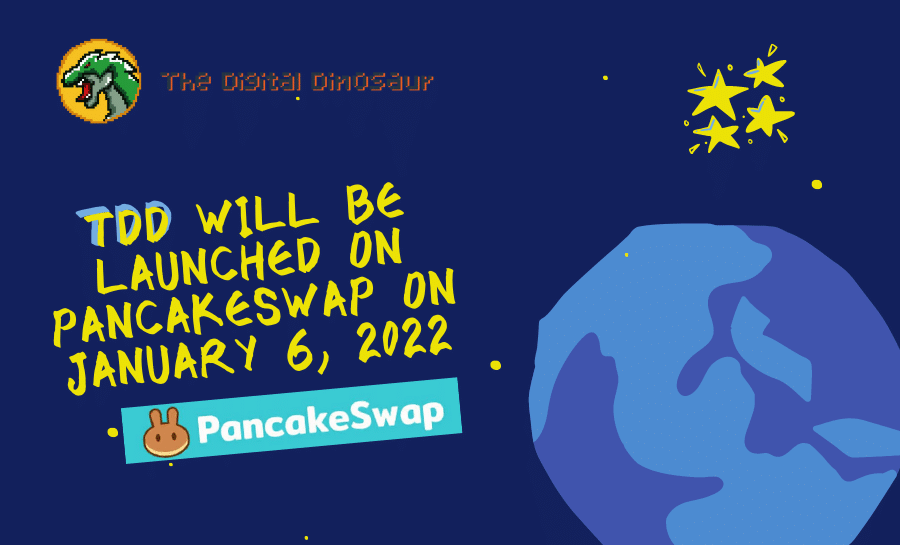 The Digital Dinosaur

TDD WILL BE LAUNCHED ON PANCAKESWAP ON JANUARY 6, 2022

PancakeSwap